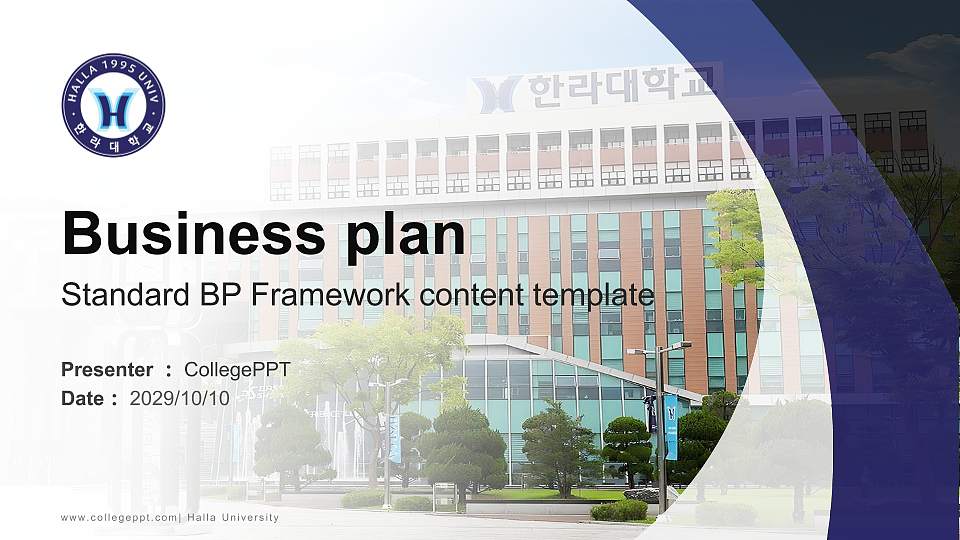 HALLA 1995 UNIV
한라대학교

한라대학교

Business plan

Standard BP Framework content template

Presenter : CollegePPT

Date : 2029/10/10

www.collegeppt.com| Halla University